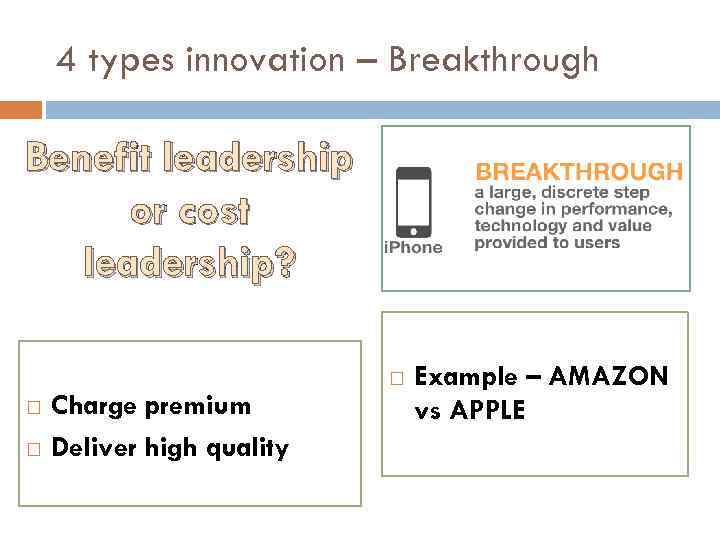 4 types innovation – Breakthrough

Benefit leadership or cost leadership?

iPhone

BREAKTHROUGH
a large, discrete step change in performance, technology and value provided to users

□ Charge premium
□ Deliver high quality

□ Example – AMAZON vs APPLE